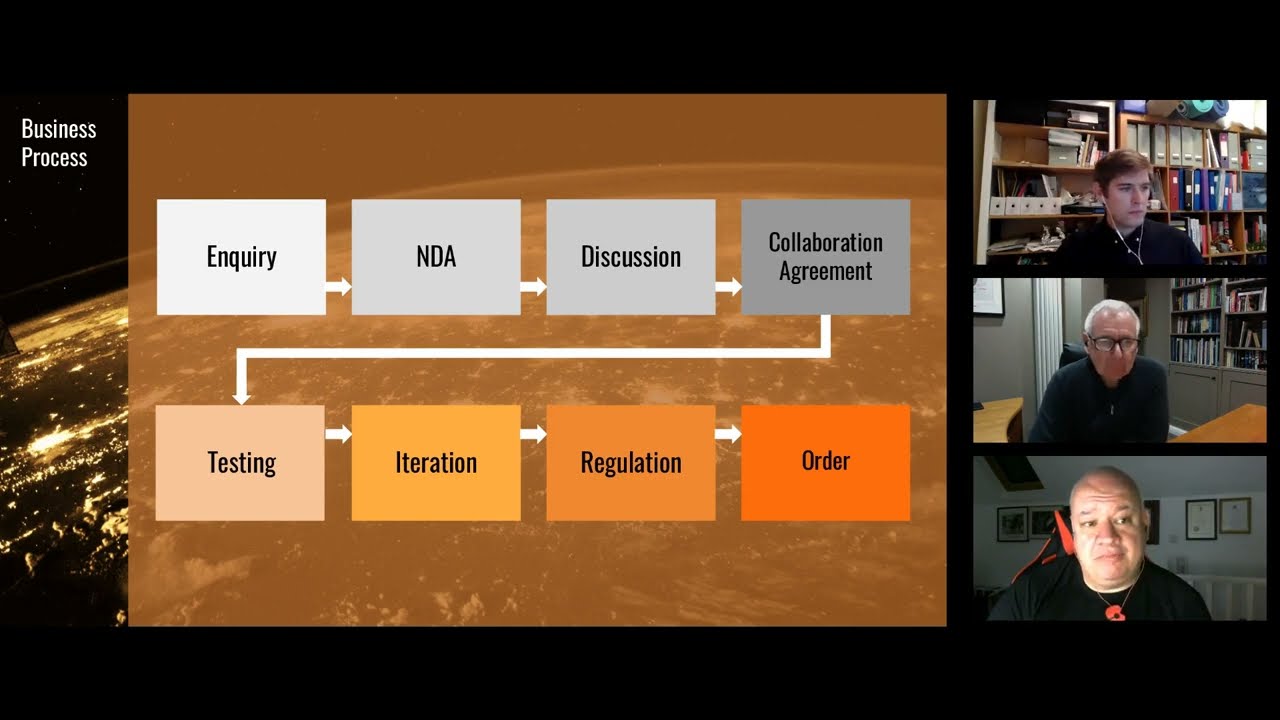 Business Process

Enquiry

NDA

Discussion

Collaboration Agreement

Testing

Iteration

Regulation

Order